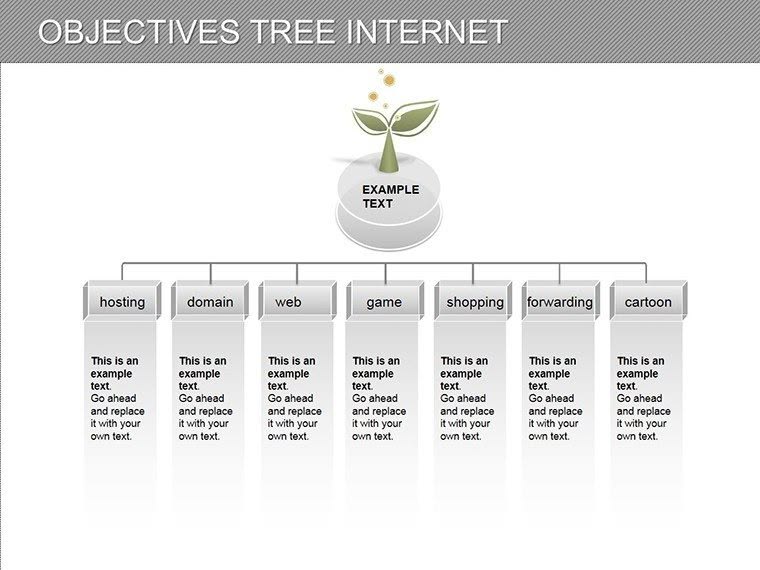 OBJECTIVES TREE INTERNET

EXAMPLE TEXT

hosting

This is an example text. Go ahead and replace it with your own text.

domain

This is an example text. Go ahead and replace it with your own text.

web

This is an example text. Go ahead and replace it with your own text.

game

This is an example text. Go ahead and replace it with your own text.

shopping

This is an example text. Go ahead and replace it with your own text.

forwarding

This is an example text. Go ahead and replace it with your own text.

cartoon

This is an example text. Go ahead and replace it with your own text.